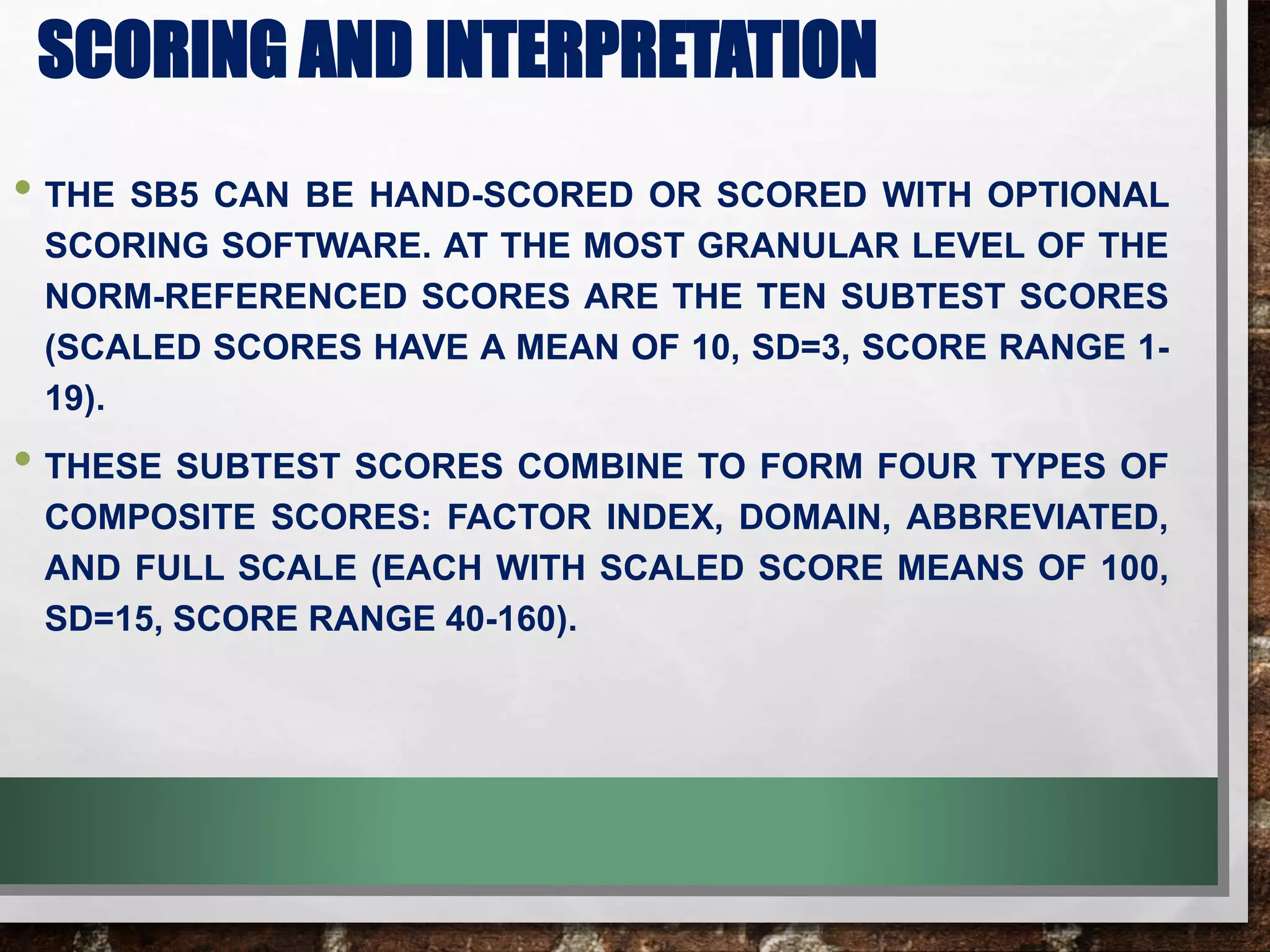 SCORING AND INTERPRETATION

• THE SB5 CAN BE HAND-SCORED OR SCORED WITH OPTIONAL SCORING SOFTWARE. AT THE MOST GRANULAR LEVEL OF THE NORM-REFERENCED SCORES ARE THE TEN SUBTEST SCORES (SCALED SCORES HAVE A MEAN OF 10, SD=3, SCORE RANGE 1-19).

• THESE SUBTEST SCORES COMBINE TO FORM FOUR TYPES OF COMPOSITE SCORES: FACTOR INDEX, DOMAIN, ABBREVIATED, AND FULL SCALE (EACH WITH SCALED SCORE MEANS OF 100, SD=15, SCORE RANGE 40-160).